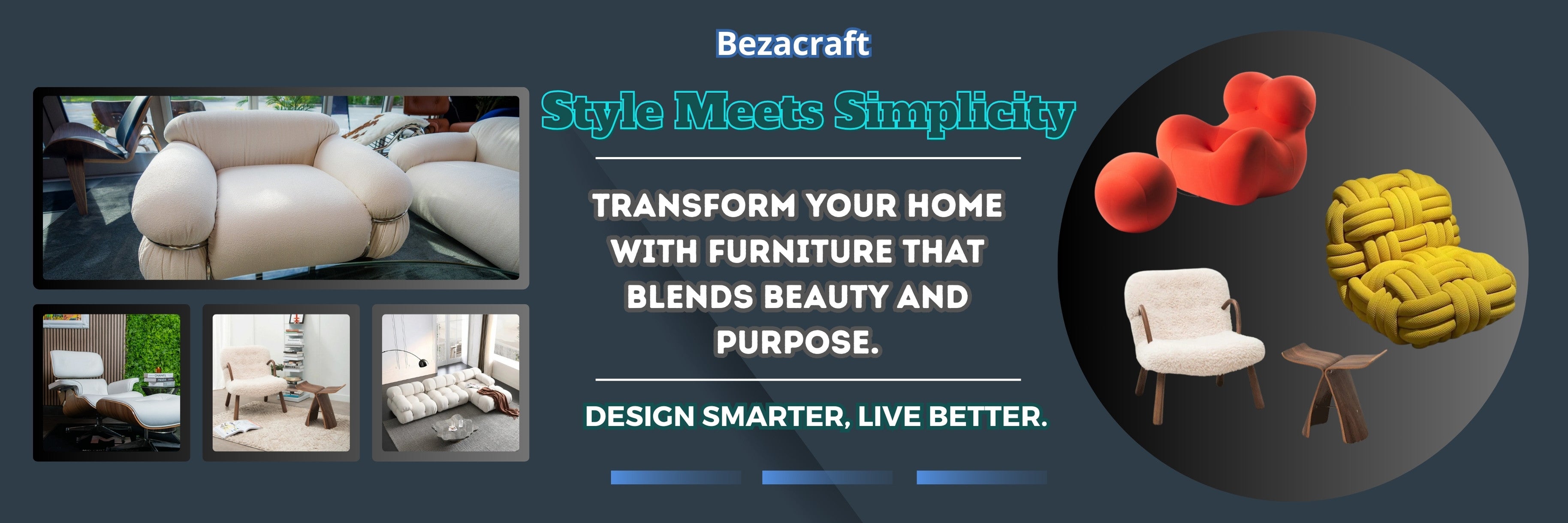 Bezacraft

Style Meets Simplicity

TRANSFORM YOUR HOME WITH FURNITURE THAT BLENDS BEAUTY AND PURPOSE.

DESIGN SMARTER, LIVE BETTER.